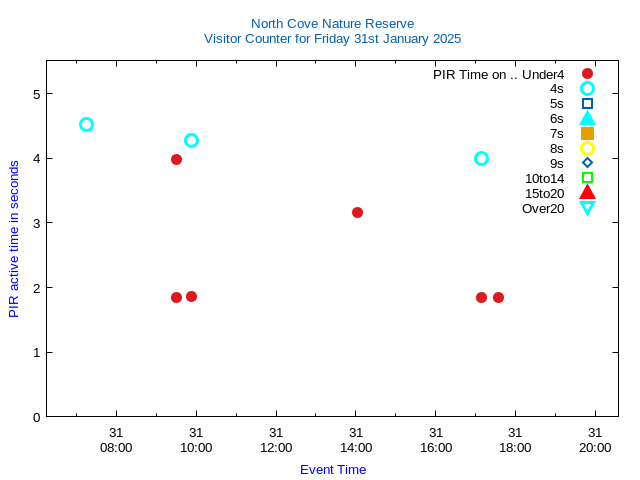 North Cove Nature Reserve
Visitor Counter for Friday 31st January 2025

PIR Time on .. Under4
4s
5s
6s
7s
8s
9s
10to14
15to20
Over20

PIR active time in seconds

5
4
3
2
1
0

31
08:00

31
10:00

31
12:00

31
14:00

31
16:00

31
18:00

31
20:00

Event Time